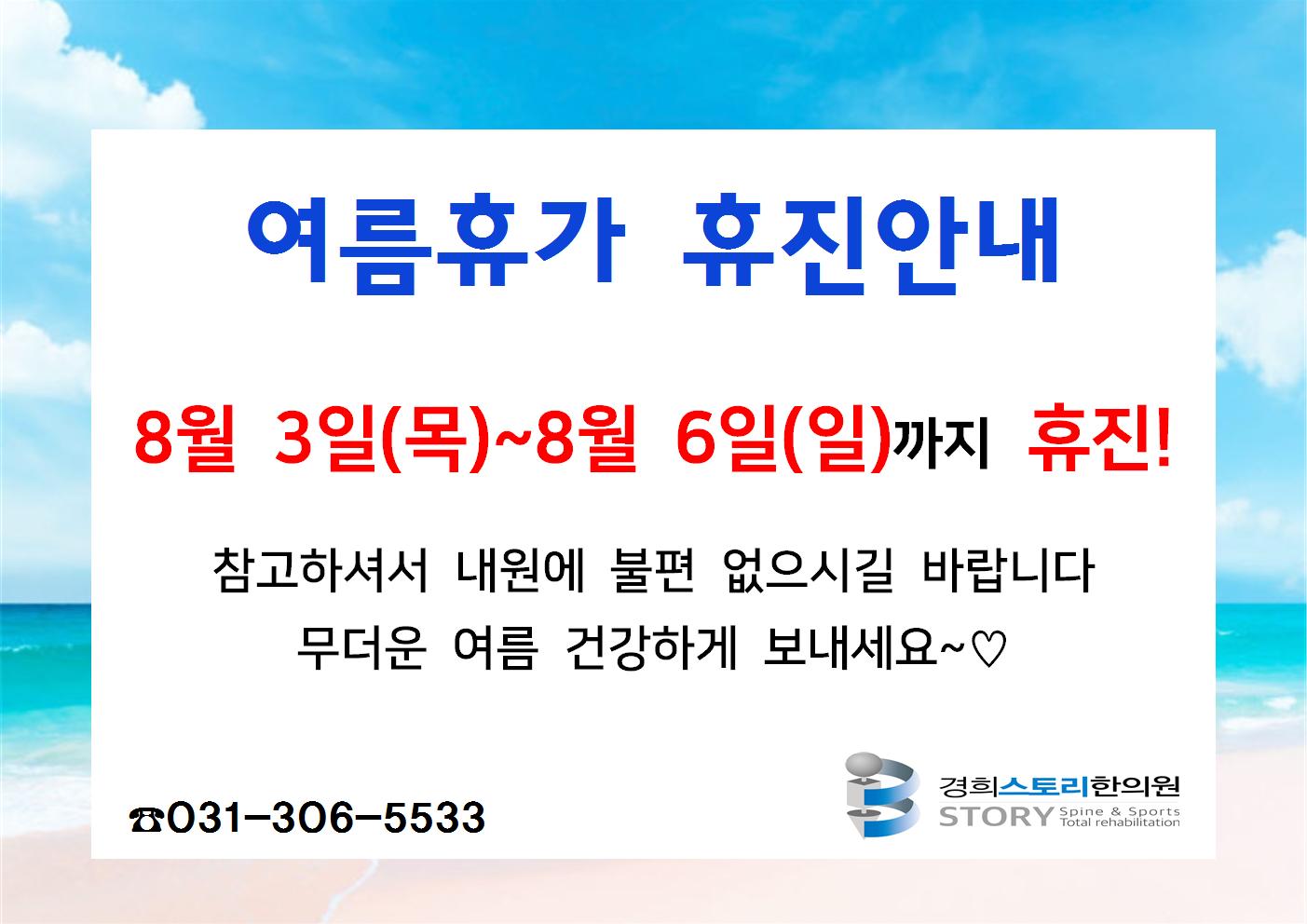 여름휴가 휴진안내

8월 3일(목)~8월 6일(일)까지 휴진!

참고하셔서 내원에 불편 없으시길 바랍니다
무더운 여름 건강하게 보내세요~♡

☎031-306-5533

경희스토리한의원
STORY Spine & Sports Total rehabilitation